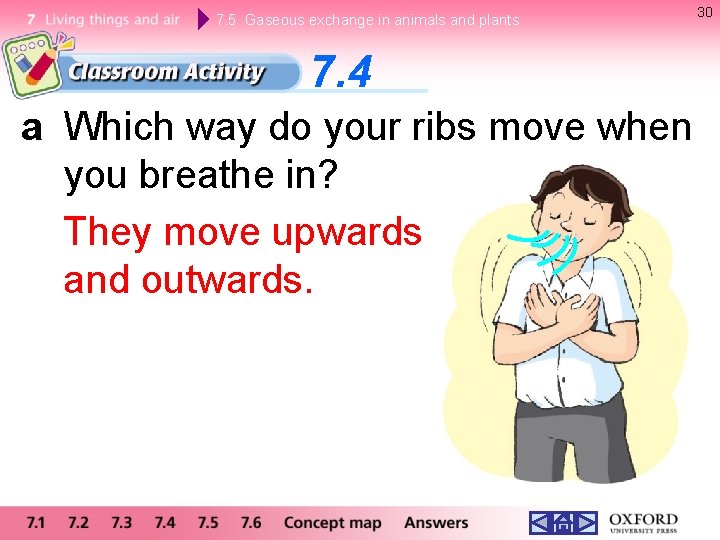 7 Living things and air 7.5 Gaseous exchange in animals and plants

30

Classroom Activity 7.4

a Which way do your ribs move when you breathe in?

They move upwards and outwards.

7.1 7.2 7.3 7.4 7.5 7.6 Concept map Answers

OXFORD UNIVERSITY PRESS